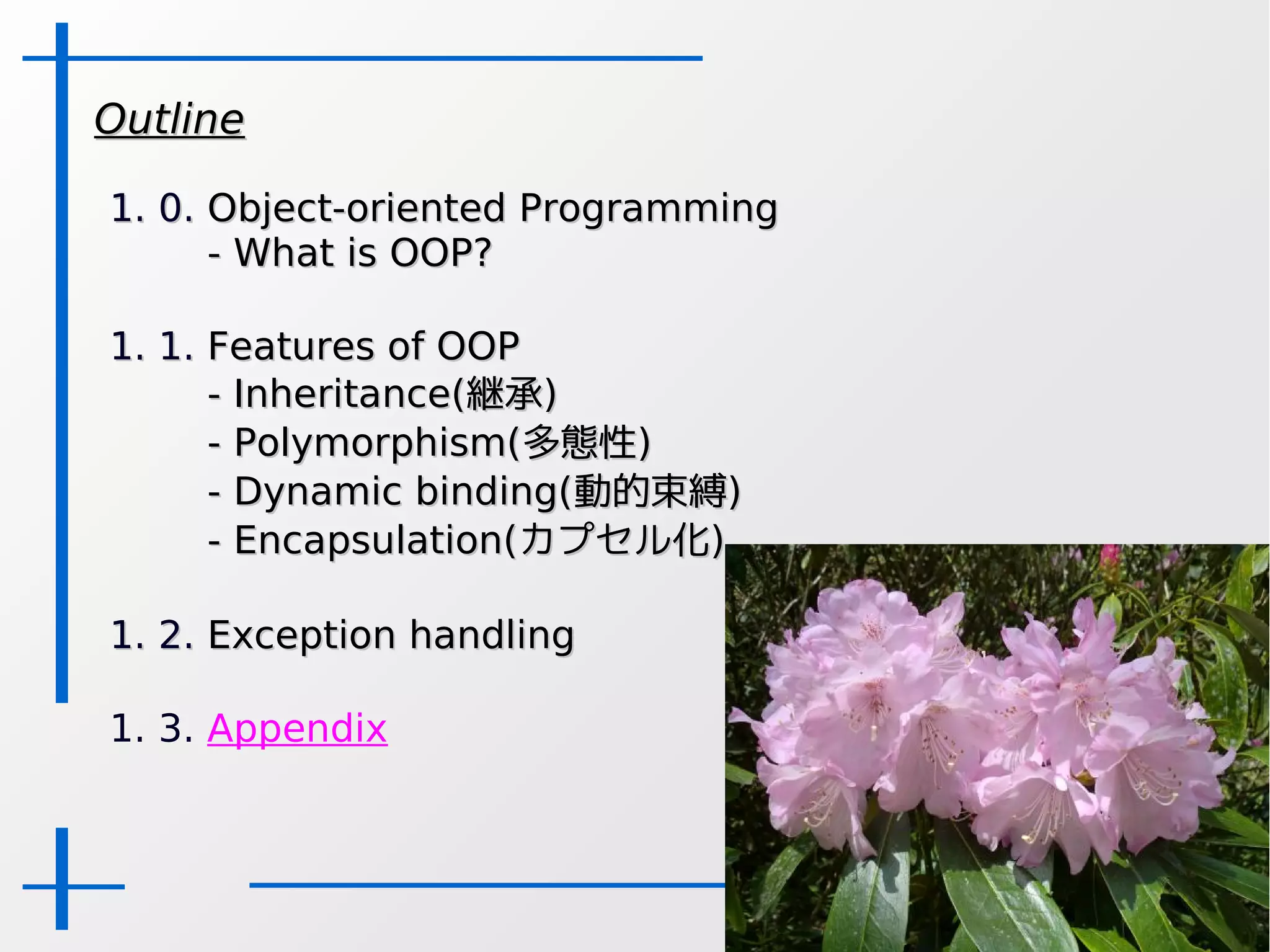 Outline

1. 0. Object-oriented Programming
- What is OOP?

1. 1. Features of OOP
- Inheritance(継承)
- Polymorphism(多態性)
- Dynamic binding(動的束縛)
- Encapsulation(カプセル化)

1. 2. Exception handling

1. 3. Appendix